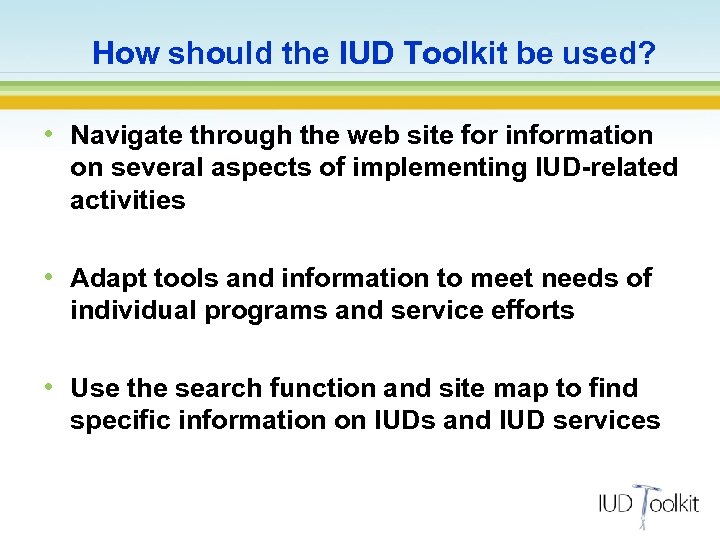 How should the IUD Toolkit be used?

• Navigate through the web site for information on several aspects of implementing IUD-related activities

• Adapt tools and information to meet needs of individual programs and service efforts

• Use the search function and site map to find specific information on IUDs and IUD services

IUD Toolkit